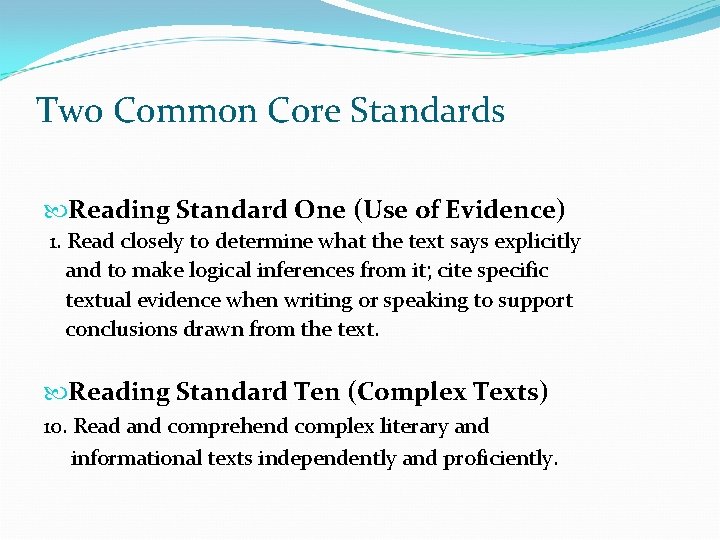 Two Common Core Standards

Reading Standard One (Use of Evidence)

1. Read closely to determine what the text says explicitly and to make logical inferences from it; cite specific textual evidence when writing or speaking to support conclusions drawn from the text.

Reading Standard Ten (Complex Texts)

10. Read and comprehend complex literary and informational texts independently and proficiently.